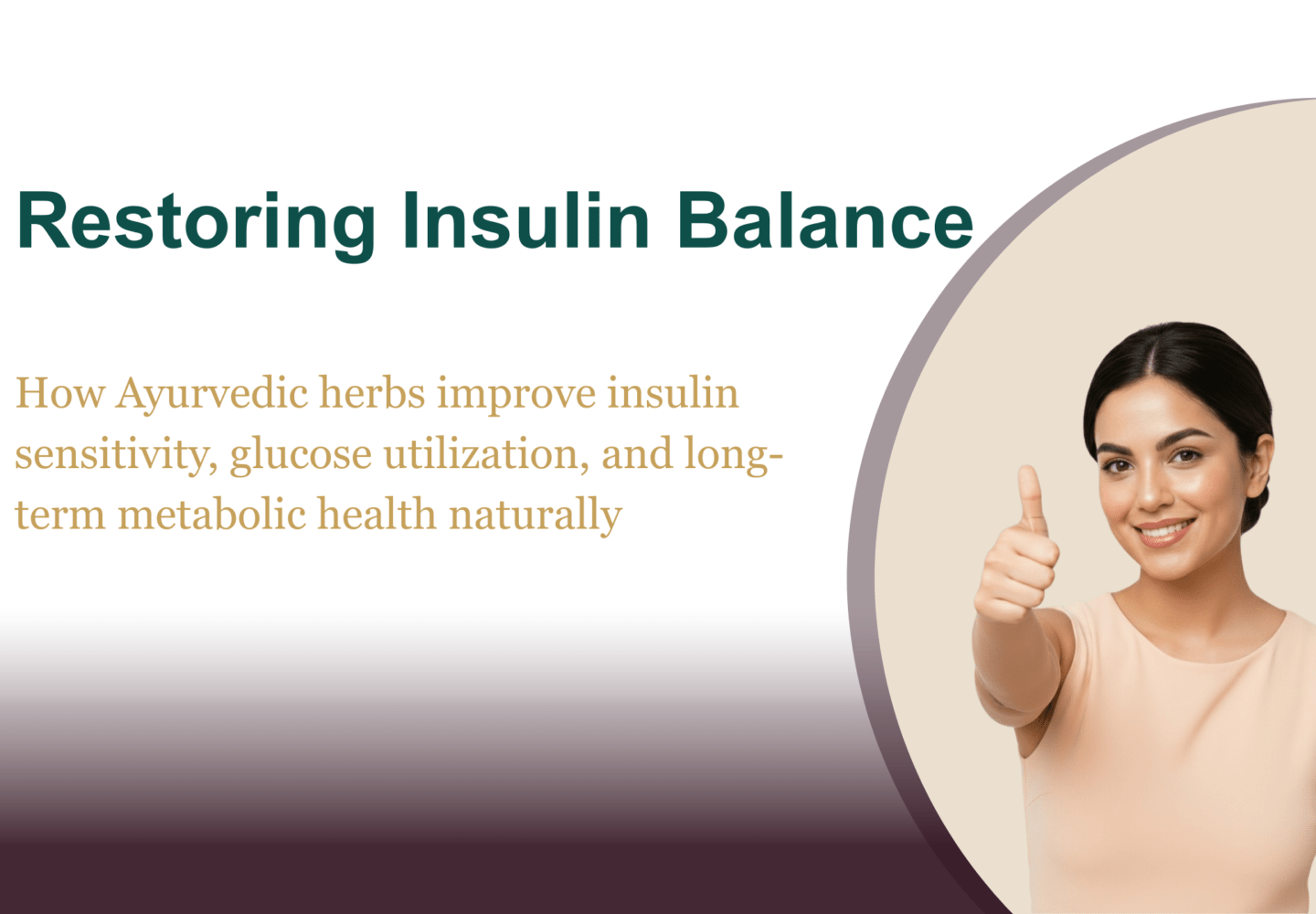 Restoring Insulin Balance

How Ayurvedic herbs improve insulin sensitivity, glucose utilization, and long-term metabolic health naturally